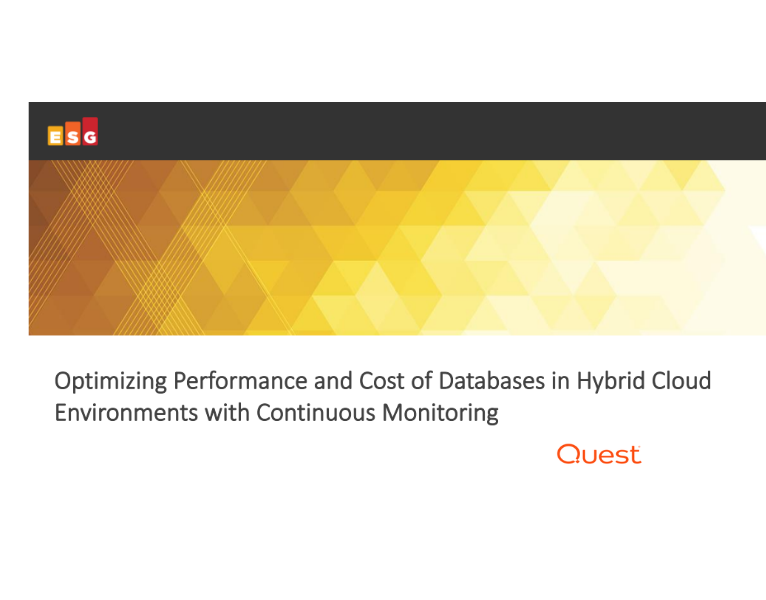 ESG

Optimizing Performance and Cost of Databases in Hybrid Cloud Environments with Continuous Monitoring

Quest